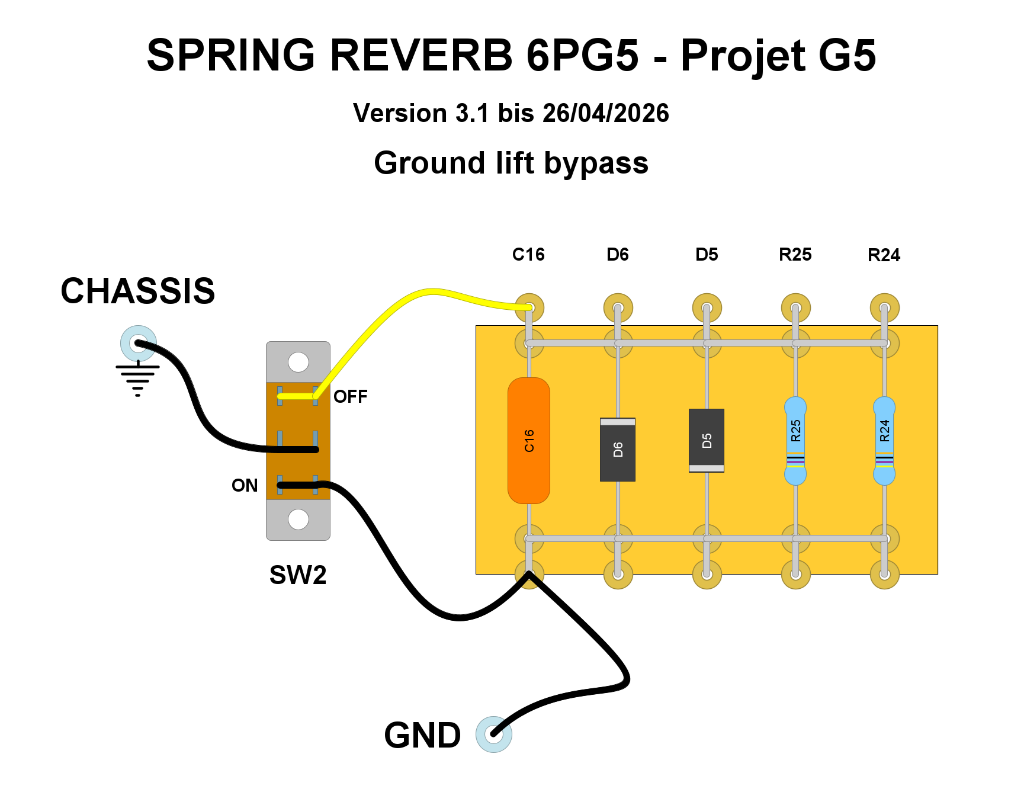 SPRING REVERB 6PG5 - Projet G5

Version 3.1 bis 26/04/2026

Ground lift bypass

C16 D6 D5 R25 R24

CHASSIS

OFF

ON

SW2

C16

D6

D5

R25

R24

GND